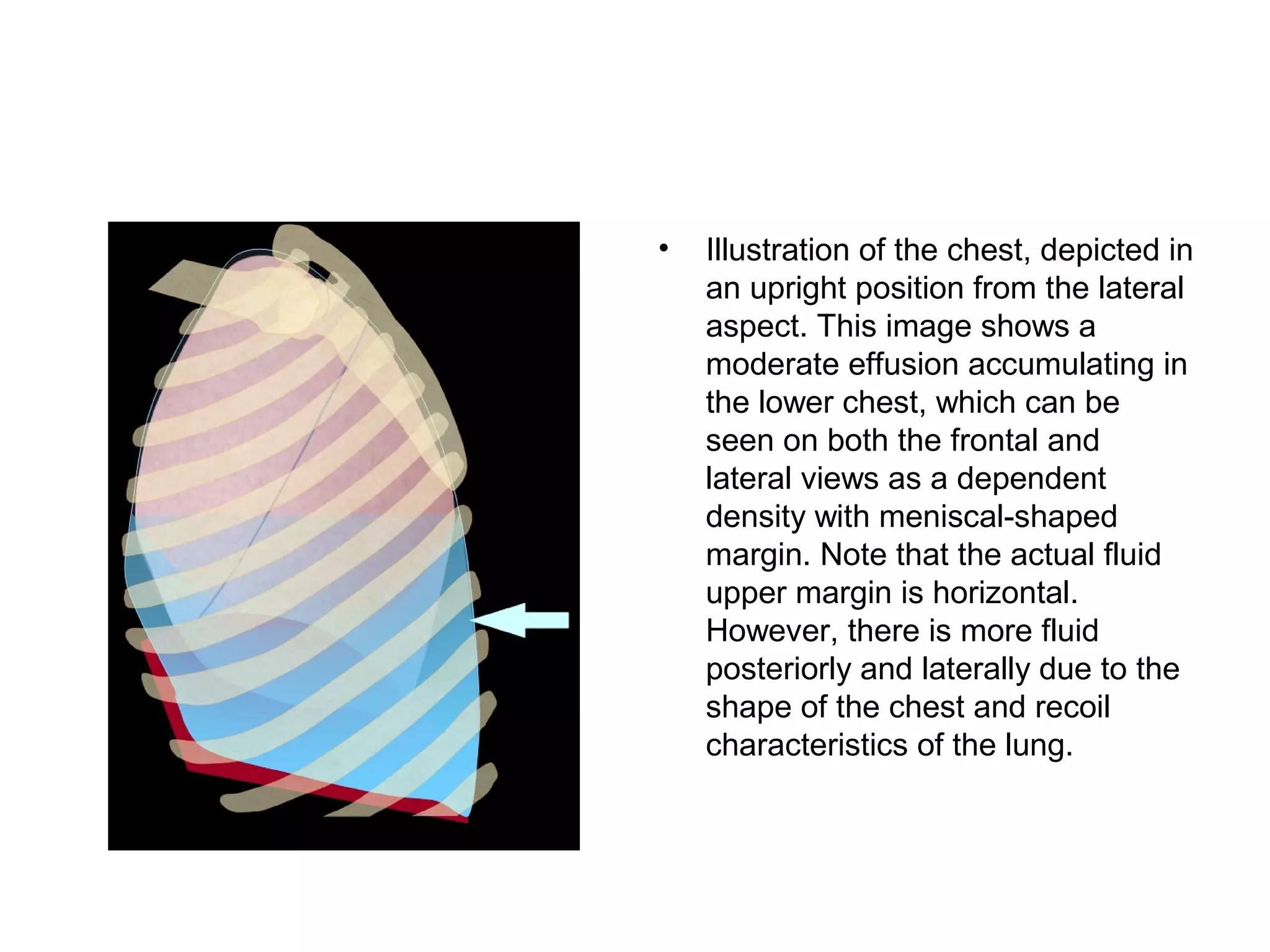 • Illustration of the chest, depicted in an upright position from the lateral aspect. This image shows a moderate effusion accumulating in the lower chest, which can be seen on both the frontal and lateral views as a dependent density with meniscal-shaped margin. Note that the actual fluid upper margin is horizontal. However, there is more fluid posteriorly and laterally due to the shape of the chest and recoil characteristics of the lung.